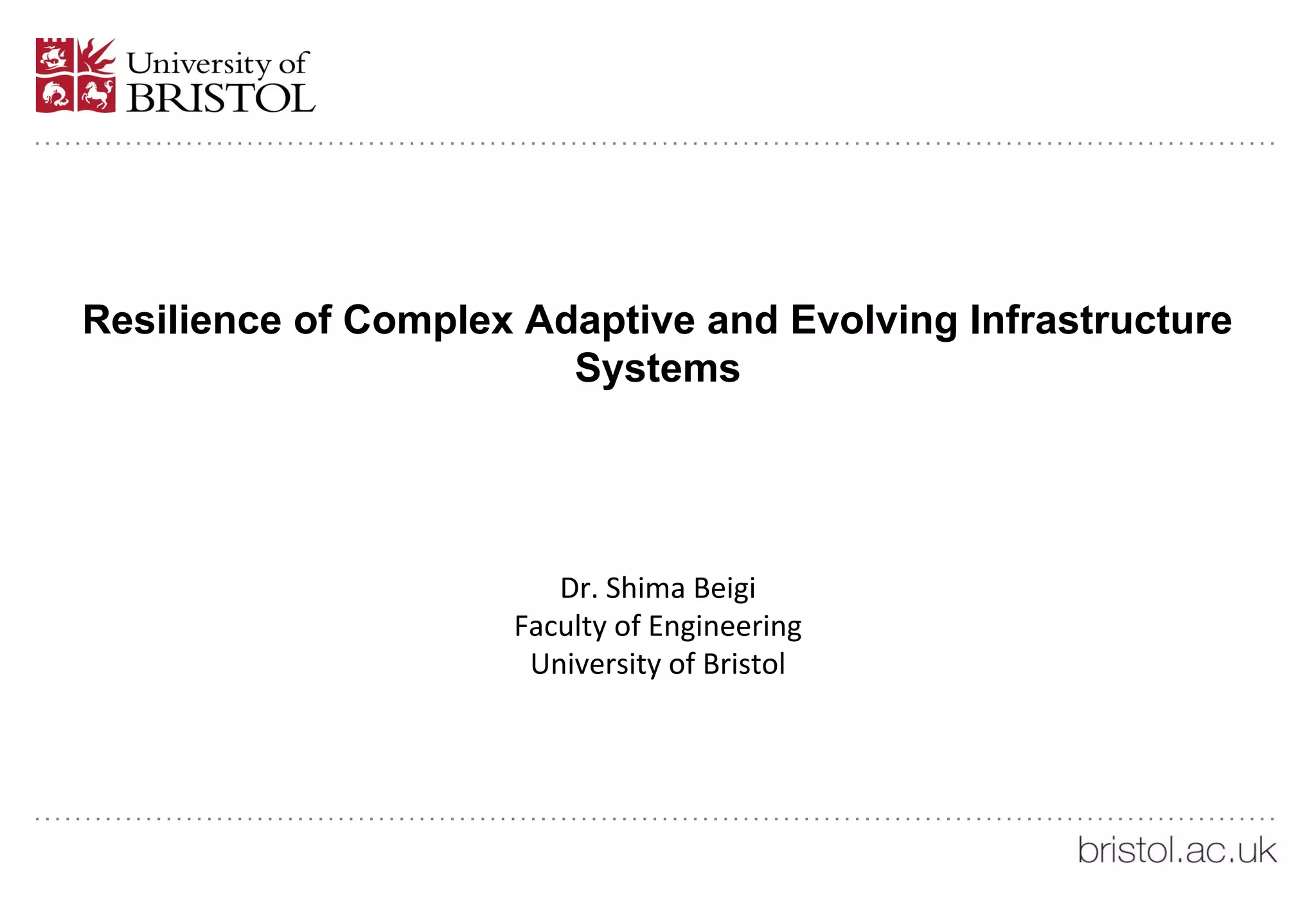 University of
BRISTOL

Resilience of Complex Adaptive and Evolving Infrastructure Systems

Dr. Shima Beigi
Faculty of Engineering
University of Bristol

bristol.ac.uk